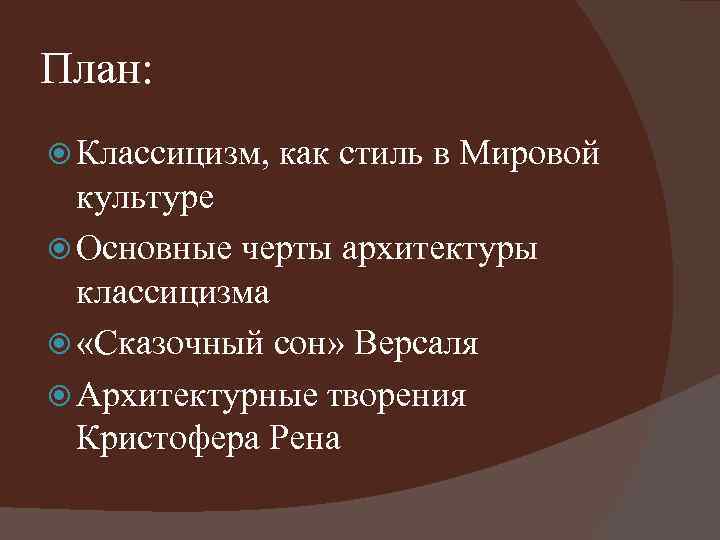 План:

Классицизм, как стиль в Мировой культуре

Основные черты архитектуры классицизма

«Сказочный сон» Версаля

Архитектурные творения Кристофера Рена